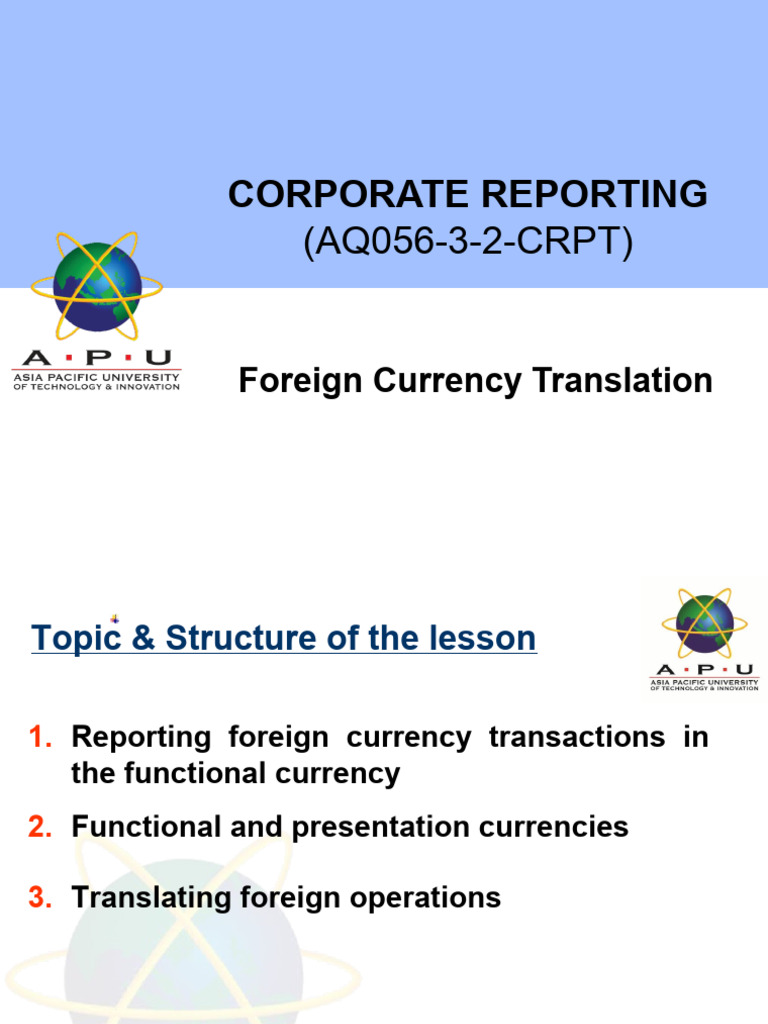 CORPORATE REPORTING
(AQ056-3-2-CRPT)

A · P · U
ASIA PACIFIC UNIVERSITY
OF TECHNOLOGY & INNOVATION

Foreign Currency Translation

Topic & Structure of the lesson

A · P · U
ASIA PACIFIC UNIVERSITY
OF TECHNOLOGY & INNOVATION

1. Reporting foreign currency transactions in the functional currency

2. Functional and presentation currencies

3. Translating foreign operations